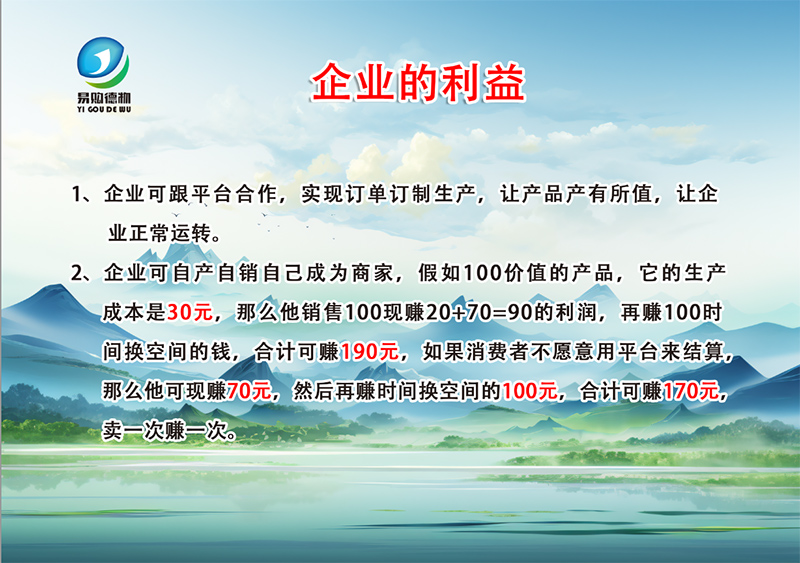 易购德物
YI GOU DE WU

企业的利益

1、企业可跟平台合作，实现订单订制生产，让产品产有所值，让企业正常运转。

2、企业可自产自销自己成为商家，假如100价值的产品，它的生产成本是30元，那么他销售100现赚20+70=90的利润，再赚100时间换空间的钱，合计可赚190元，如果消费者不愿意用平台来结算，那么他可现赚70元，然后再赚时间换空间的100元，合计可赚170元，卖一次赚一次。